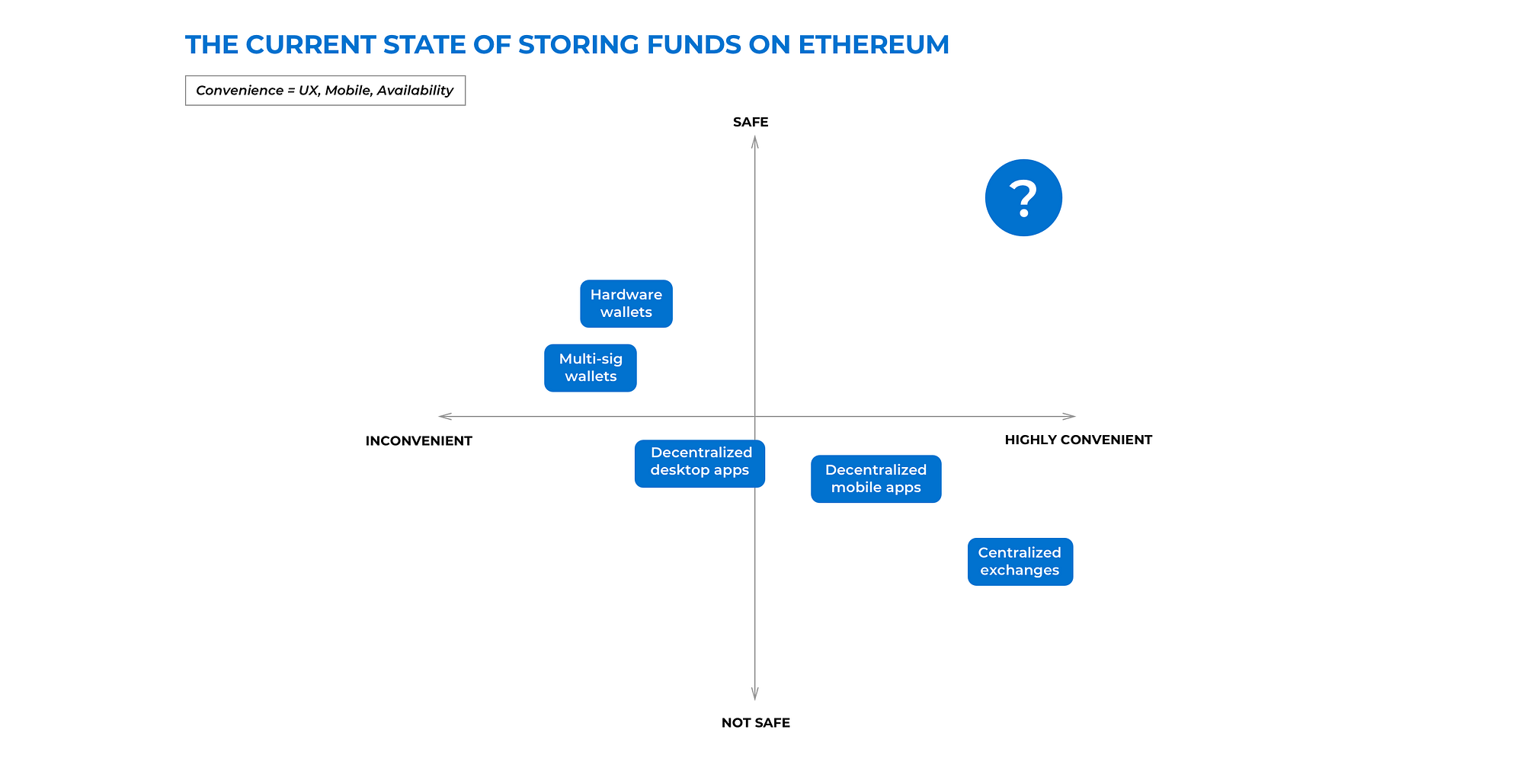 THE CURRENT STATE OF STORING FUNDS ON ETHEREUM

Convenience = UX, Mobile, Availability

SAFE

?

Hardware wallets

Multi-sig wallets

INCONVENIENT

HIGHLY CONVENIENT

Decentralized desktop apps

Decentralized mobile apps

Centralized exchanges

NOT SAFE